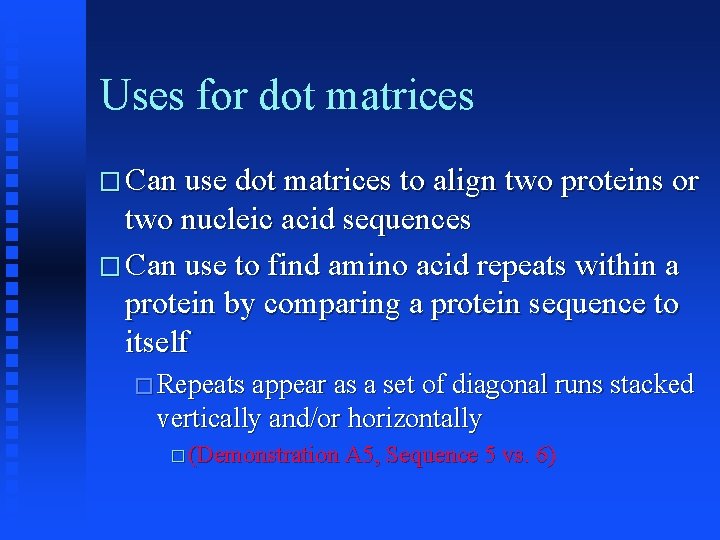 Uses for dot matrices

□ Can use dot matrices to align two proteins or two nucleic acid sequences

□ Can use to find amino acid repeats within a protein by comparing a protein sequence to itself

□ Repeats appear as a set of diagonal runs stacked vertically and/or horizontally

□ (Demonstration A5, Sequence 5 vs. 6)